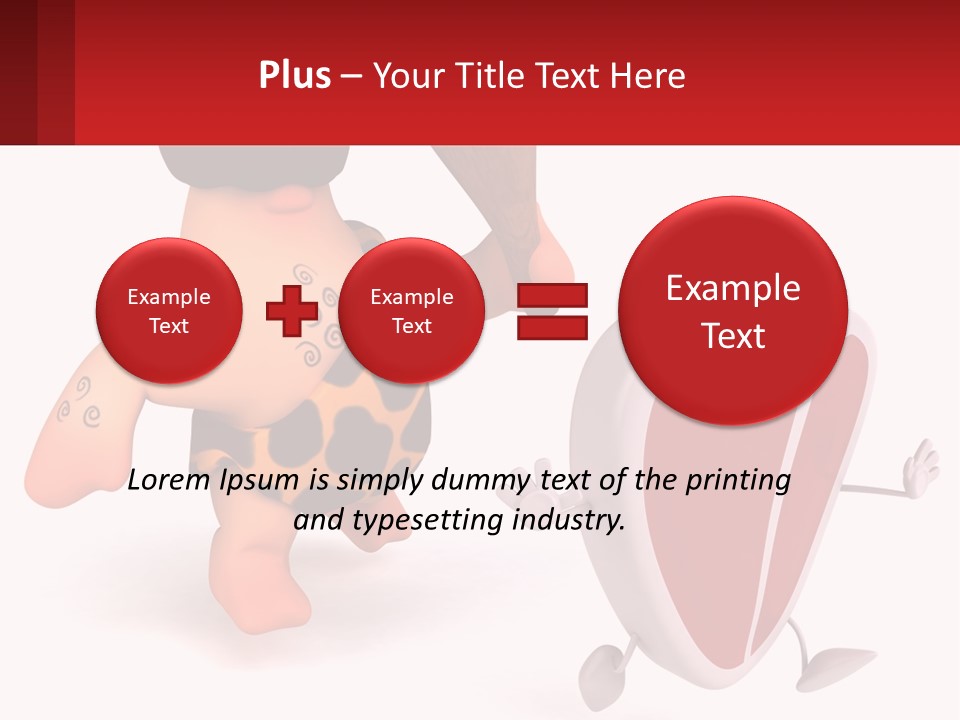 Plus – Your Title Text Here

Example Text

Example Text

Example Text

Lorem Ipsum is simply dummy text of the printing and typesetting industry.